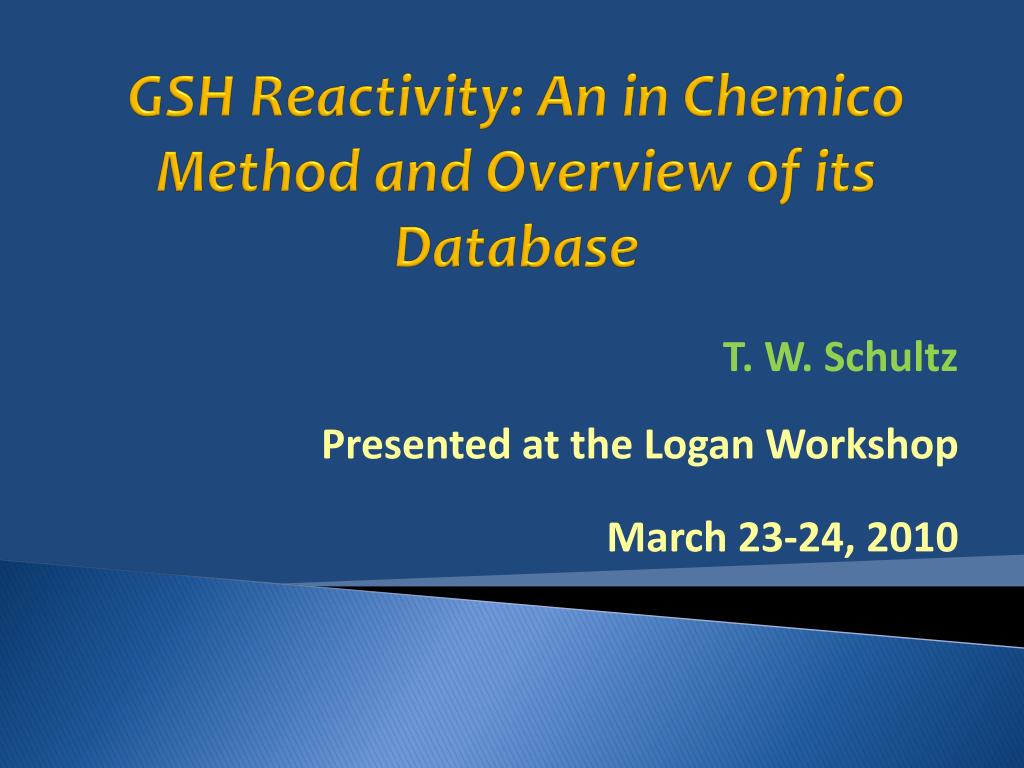 GSH Reactivity: An in Chemico Method and Overview of its Database

T. W. Schultz

Presented at the Logan Workshop

March 23-24, 2010